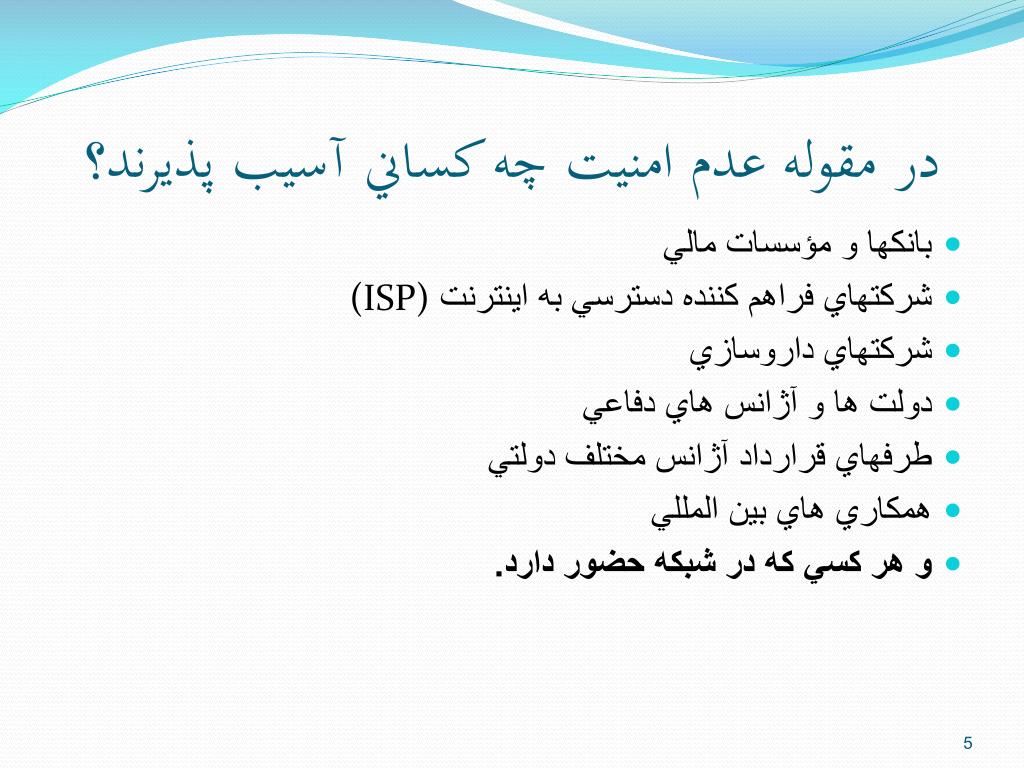 در مقوله عدم امنيت چه كساني آسيب پذيرند؟

- بانكها و مؤسسات مالي
- شركتهاي فراهم كننده دسترسي به اينترنت (ISP)
- شركتهاي داروسازي
- دولت ها و آژانس هاي دفاعي
- طرفهاي قرارداد آژانس مختلف دولتي
- همكاري هاي بين المللي
- و هر كسي كه در شبكه حضور دارد.

5